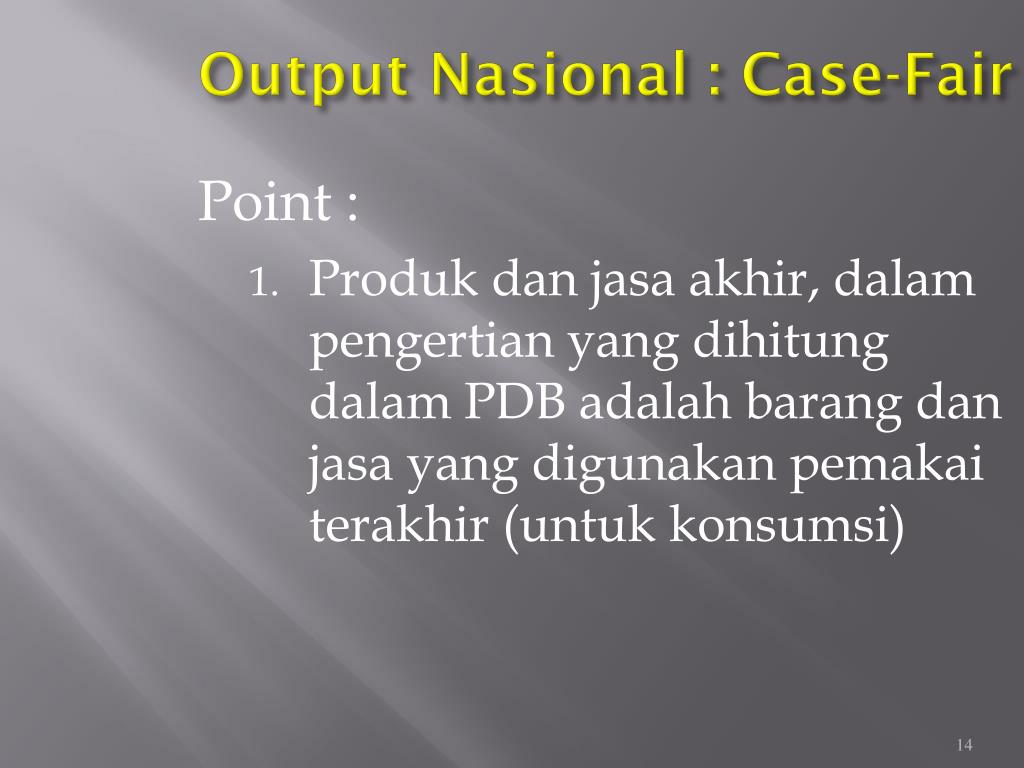 Output Nasional : Case-Fair

Point :

1. Produk dan jasa akhir, dalam pengertian yang dihitung dalam PDB adalah barang dan jasa yang digunakan pemakai terakhir (untuk konsumsi)

14